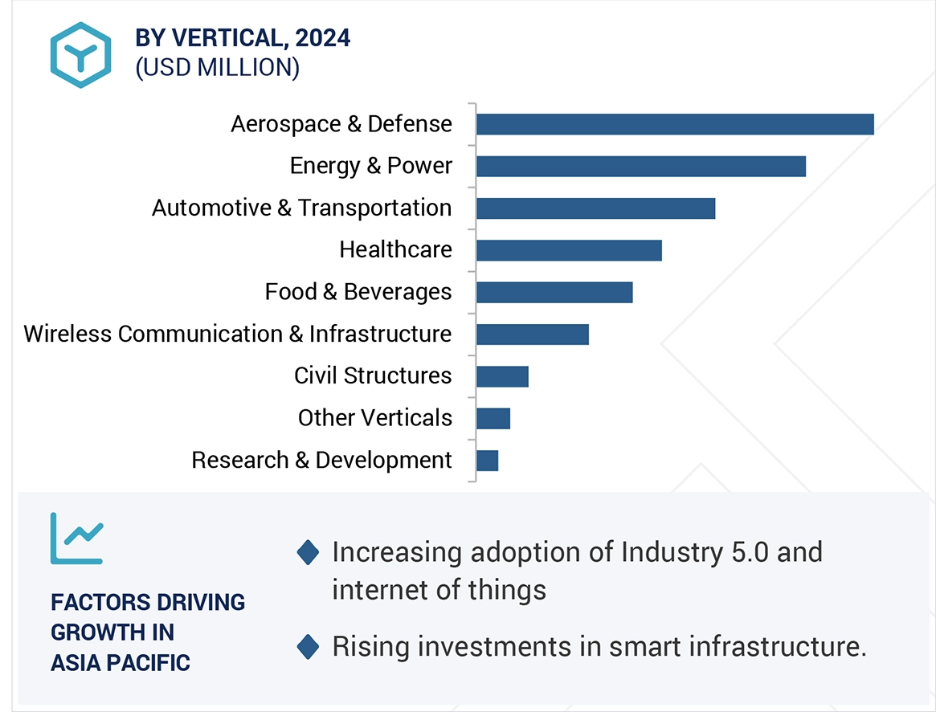 BY VERTICAL, 2024
(USD MILLION)

Aerospace & Defense
Energy & Power
Automotive & Transportation
Healthcare
Food & Beverages
Wireless Communication & Infrastructure
Civil Structures
Other Verticals
Research & Development

FACTORS DRIVING GROWTH IN ASIA PACIFIC

Increasing adoption of Industry 5.0 and internet of things

Rising investments in smart infrastructure.